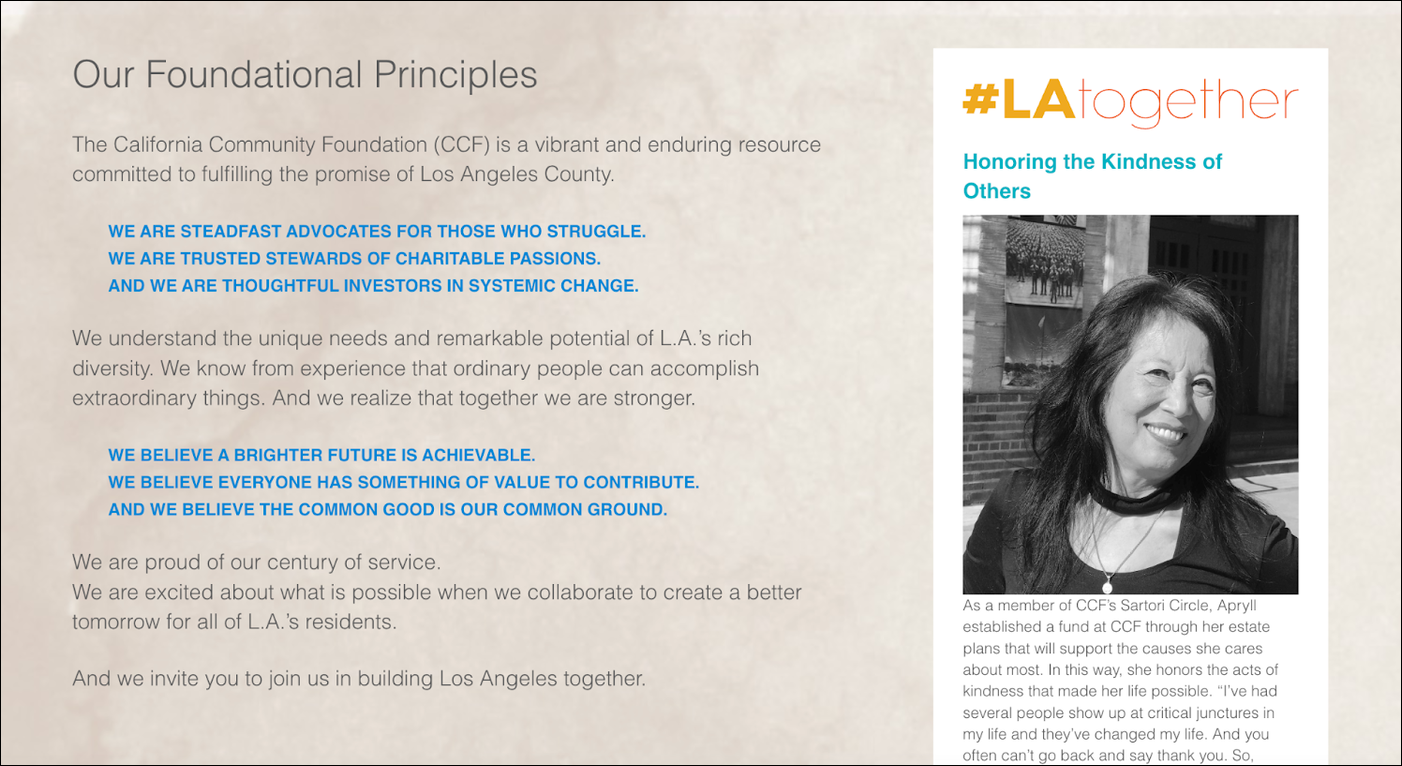 Our Foundational Principles

The California Community Foundation (CCF) is a vibrant and enduring resource committed to fulfilling the promise of Los Angeles County.

WE ARE STEADFAST ADVOCATES FOR THOSE WHO STRUGGLE.
WE ARE TRUSTED STEWARDS OF CHARITABLE PASSIONS.
AND WE ARE THOUGHTFUL INVESTORS IN SYSTEMIC CHANGE.

We understand the unique needs and remarkable potential of L.A.'s rich diversity. We know from experience that ordinary people can accomplish extraordinary things. And we realize that together we are stronger.

WE BELIEVE A BRIGHTER FUTURE IS ACHIEVABLE.
WE BELIEVE EVERYONE HAS SOMETHING OF VALUE TO CONTRIBUTE.
AND WE BELIEVE THE COMMON GOOD IS OUR COMMON GROUND.

We are proud of our century of service.
We are excited about what is possible when we collaborate to create a better tomorrow for all of L.A.'s residents.

And we invite you to join us in building Los Angeles together.

#LAtogether

Honoring the Kindness of Others

As a member of CCF's Sartori Circle, Apryll established a fund at CCF through her estate plans that will support the causes she cares about most. In this way, she honors the acts of kindness that made her life possible. "I've had several people show up at critical junctures in my life and they've changed my life. And you often can't go back and say thank you. So,